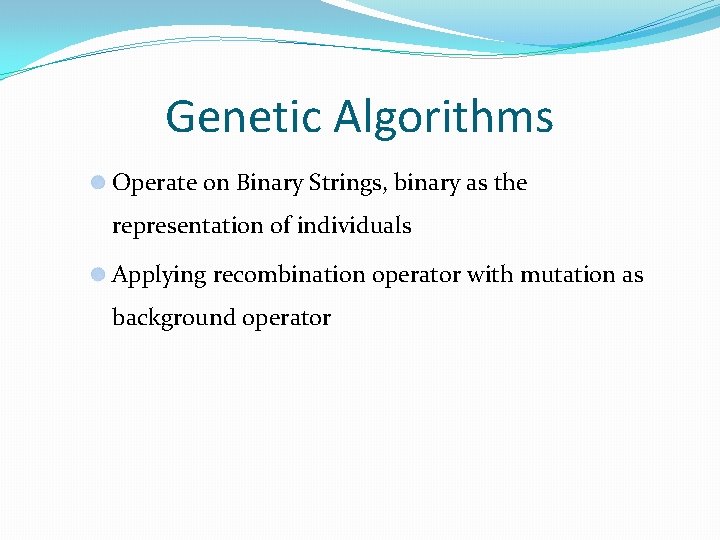 Genetic Algorithms

Operate on Binary Strings, binary as the representation of individuals

Applying recombination operator with mutation as background operator